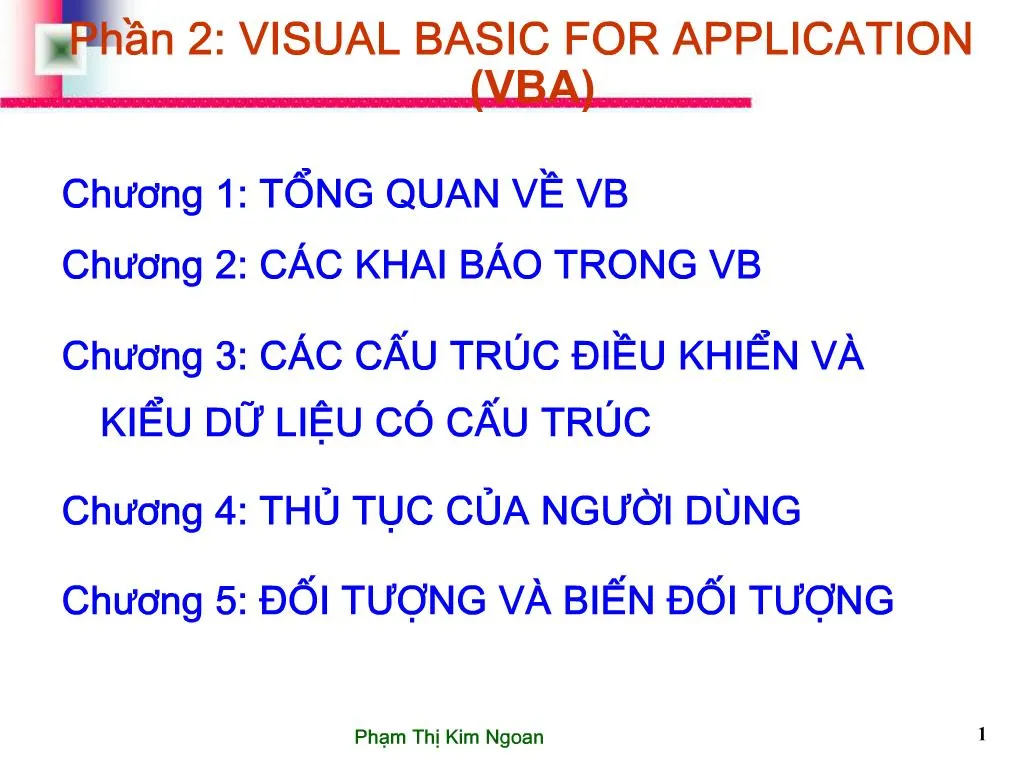 Phần 2: VISUAL BASIC FOR APPLICATION (VBA)

Chương 1: TỔNG QUAN VỀ VB

Chương 2: CÁC KHAI BÁO TRONG VB

Chương 3: CÁC CẤU TRÚC ĐIỀU KHIỂN VÀ KIỂU DỮ LIỆU CÓ CẤU TRÚC

Chương 4: THỦ TỤC CỦA NGƯỜI DÙNG

Chương 5: ĐỐI TƯỢNG VÀ BIẾN ĐỐI TƯỢNG

Phạm Thị Kim Ngoan

1